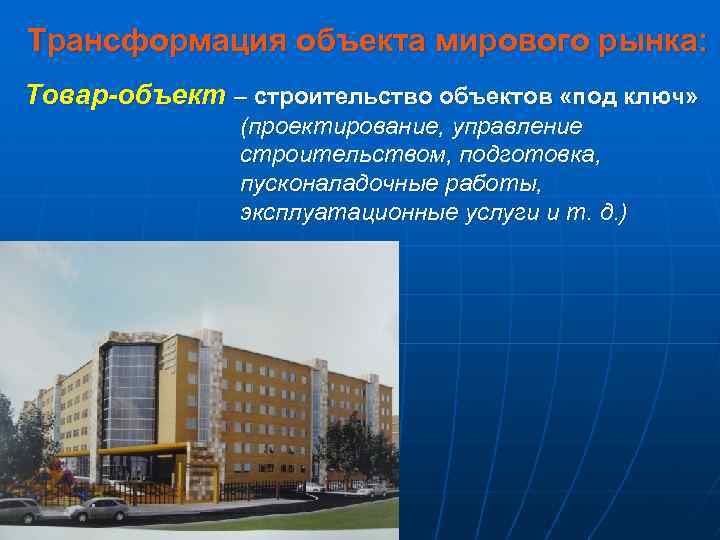 Трансформация объекта мирового рынка:

Товар-объект – строительство объектов «под ключ» (проектирование, управление строительством, подготовка, пусконаладочные работы, эксплуатационные услуги и т. д.)